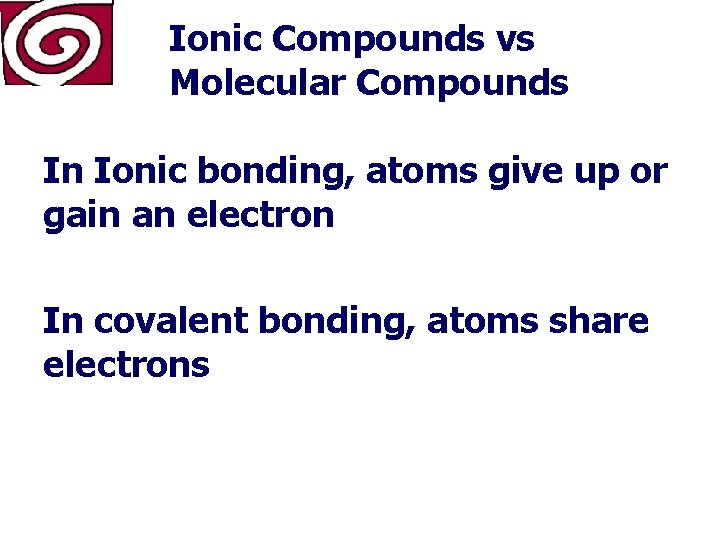 Ionic Compounds vs Molecular Compounds

In Ionic bonding, atoms give up or gain an electron

In covalent bonding, atoms share electrons